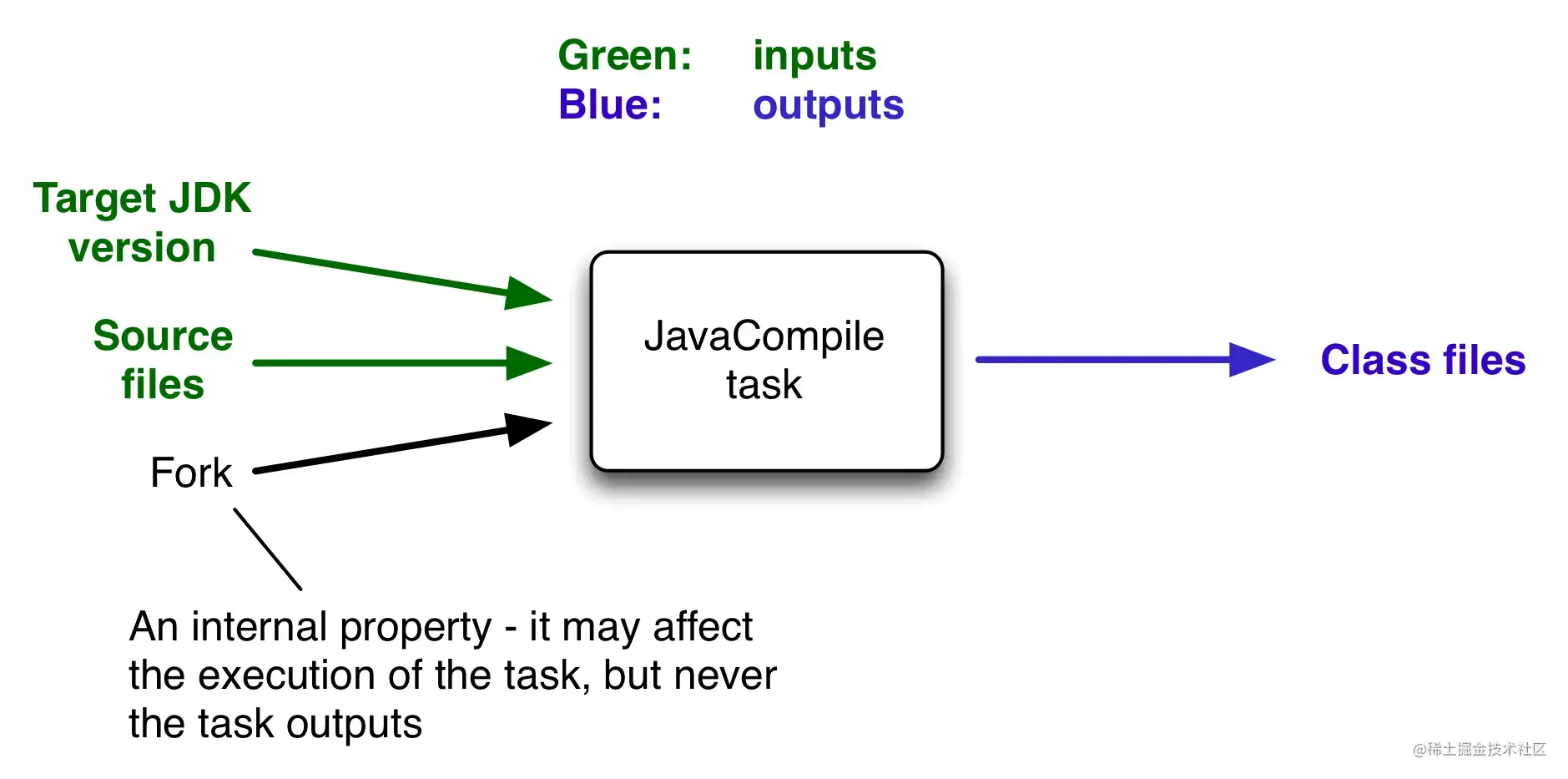 Green: inputs
Blue: outputs

Target JDK version

Source files

Fork

JavaCompile task

Class files

An internal property - it may affect the execution of the task, but never the task outputs

@稀土掘金技术社区